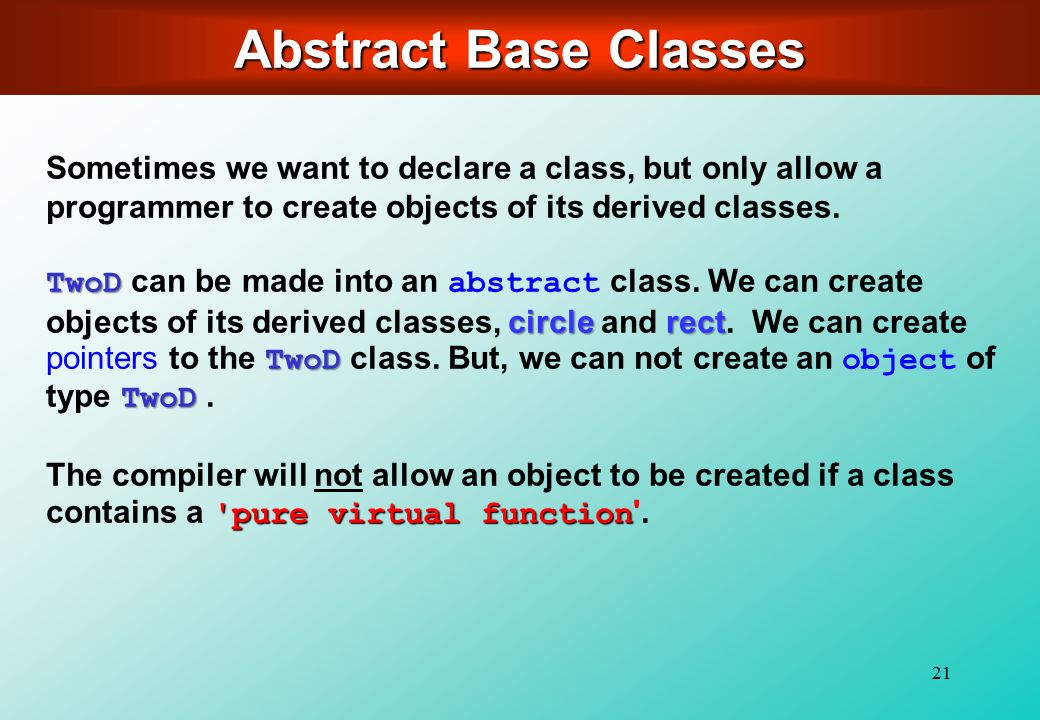 Abstract Base Classes

Sometimes we want to declare a class, but only allow a programmer to create objects of its derived classes.

TwoD can be made into an abstract class. We can create objects of its derived classes, circle and rect. We can create pointers to the TwoD class. But, we can not create an object of type TwoD .

The compiler will not allow an object to be created if a class contains a 'pure virtual function'.

21